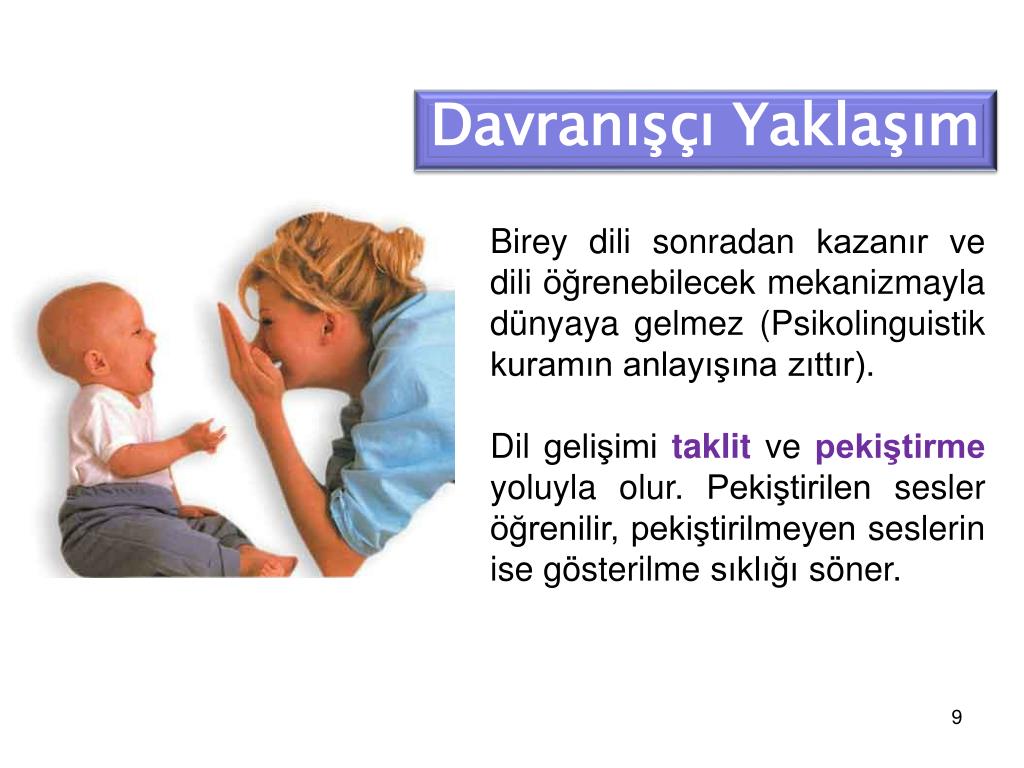 Davranışçı Yaklaşım

Birey dili sonradan kazanır ve dili öğrenebilecek mekanizmayla dünyaya gelmez (Psikolinguistik kuramın anlayışına zıttır).

Dil gelişimi taklit ve pekiştirme yoluyla olur. Pekiştirilen sesler öğrenilir, pekiştirilmeyen seslerin ise gösterilme sıklığı söner.

9